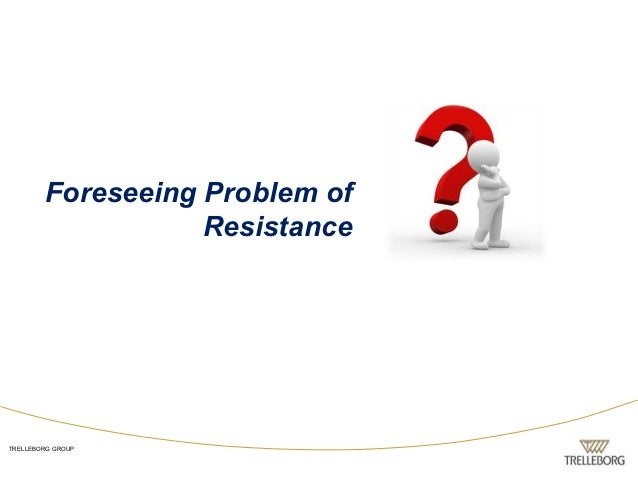 Foreseeing Problem of Resistance

TRELLEBORG GROUP

TRELLEBORG